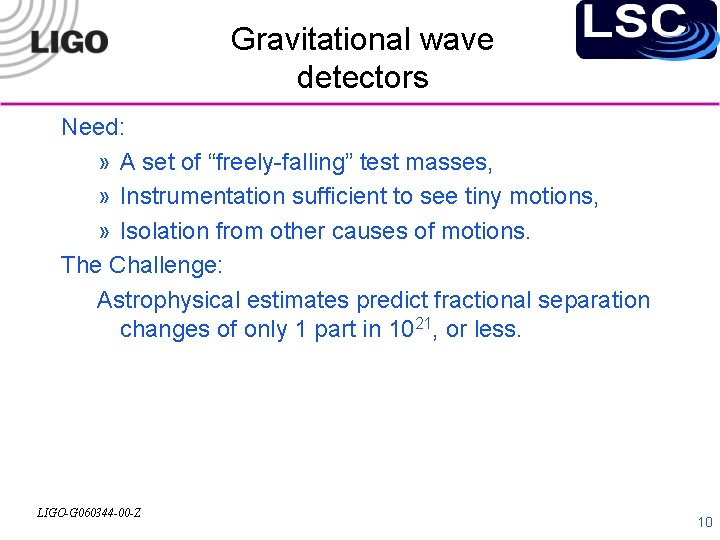 LIGO

Gravitational wave detectors

LSC

Need:

» A set of “freely-falling” test masses,

» Instrumentation sufficient to see tiny motions,

» Isolation from other causes of motions.

The Challenge:

Astrophysical estimates predict fractional separation changes of only 1 part in $10^{21}$, or less.

LIGO-G060344-00-Z

10